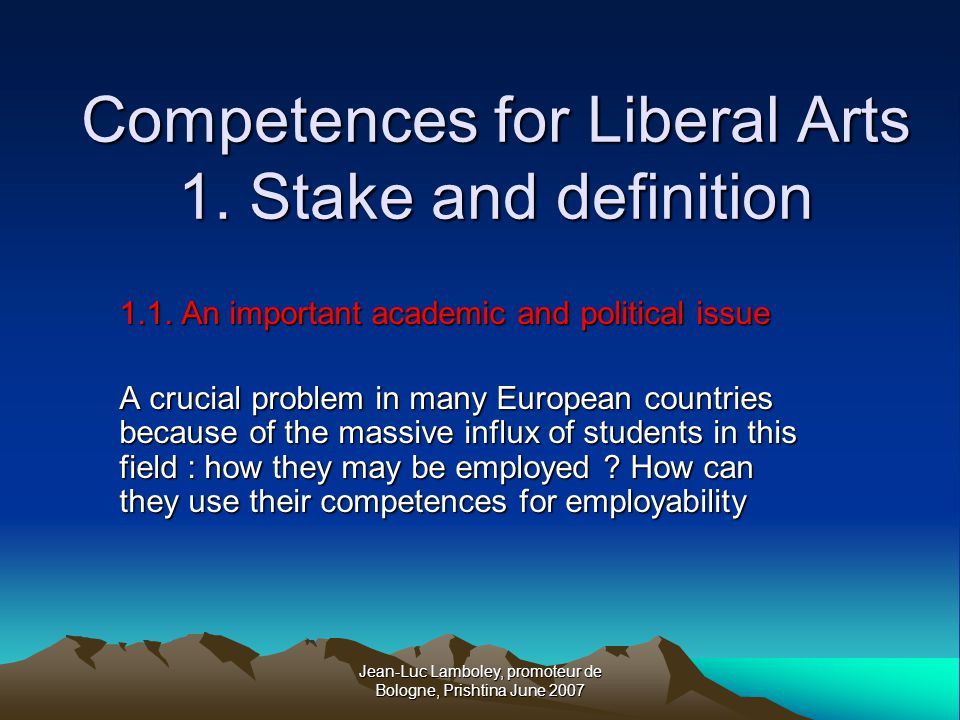 Competences for Liberal Arts
1. Stake and definition

1.1. An important academic and political issue

A crucial problem in many European countries because of the massive influx of students in this field : how they may be employed ? How can they use their competences for employability

Jean-Luc Lamboley, promoteur de Bologne, Prishtina June 2007